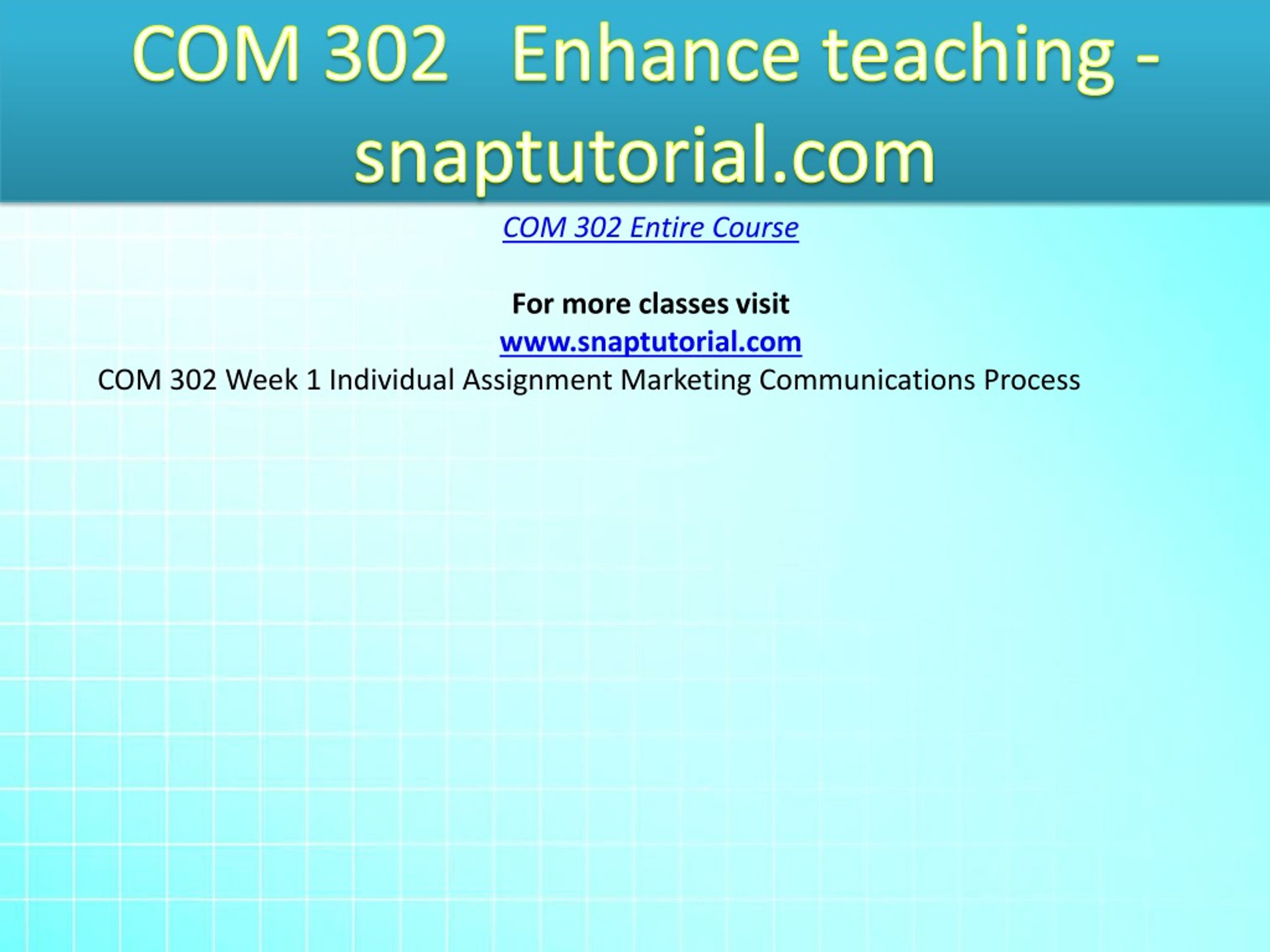 COM 302 Enhance teaching - snaptutorial.com

COM 302 Entire Course

For more classes visit
www.snaptutorial.com
COM 302 Week 1 Individual Assignment Marketing Communications Process